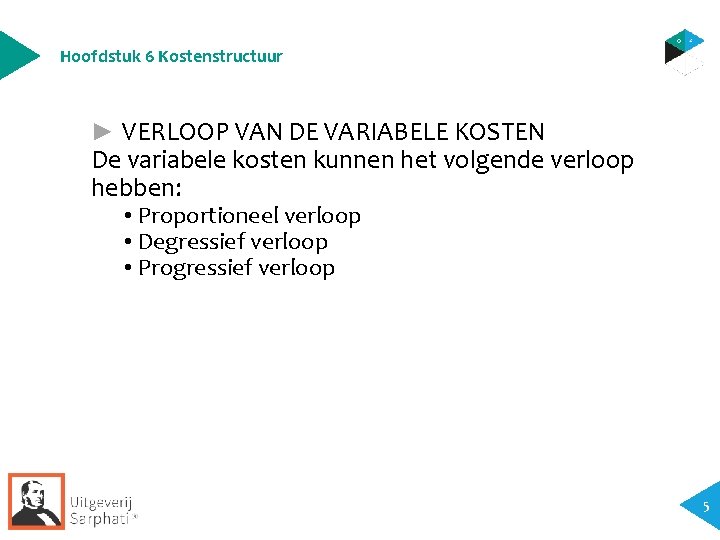 Hoofdstuk 6 Kostenstructuur

► VERLOOP VAN DE VARIABELE KOSTEN
De variabele kosten kunnen het volgende verloop hebben:

• Proportioneel verloop
• Degressief verloop
• Progressief verloop

Uitgeverij Sarphati®

5